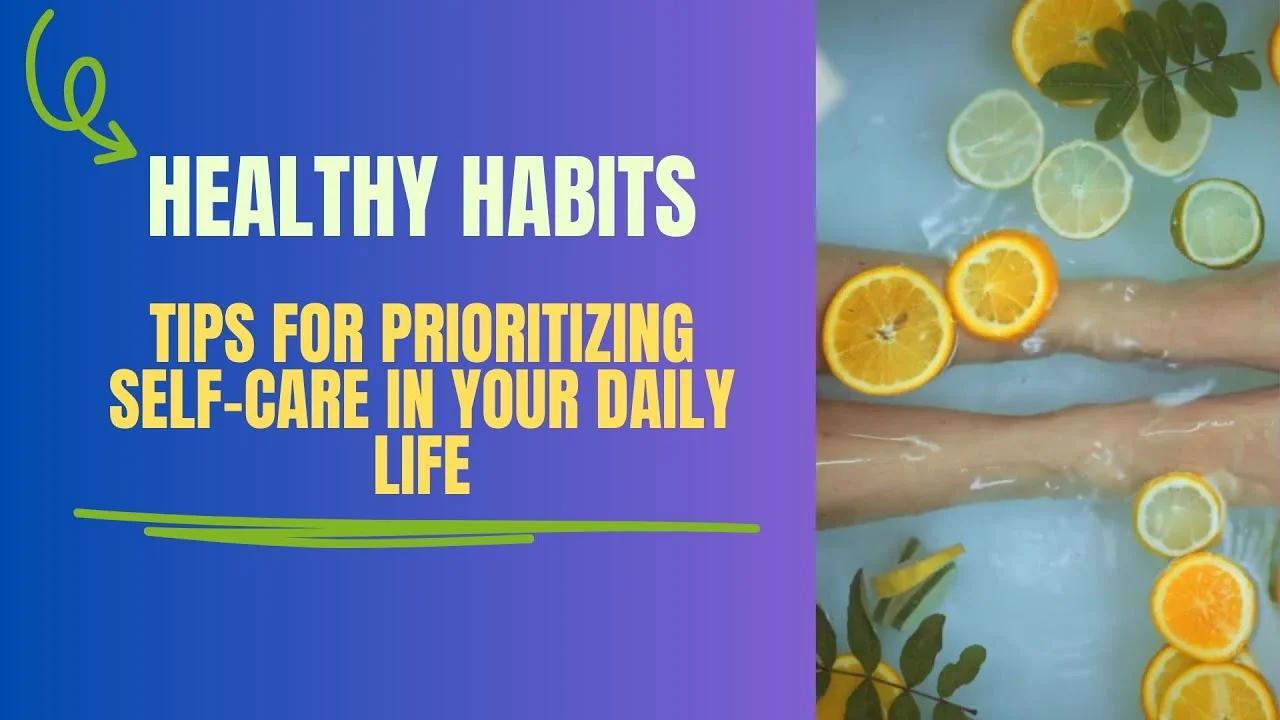 HEALTHY HABITS

TIPS FOR PRIORITIZING SELF-CARE IN YOUR DAILY LIFE